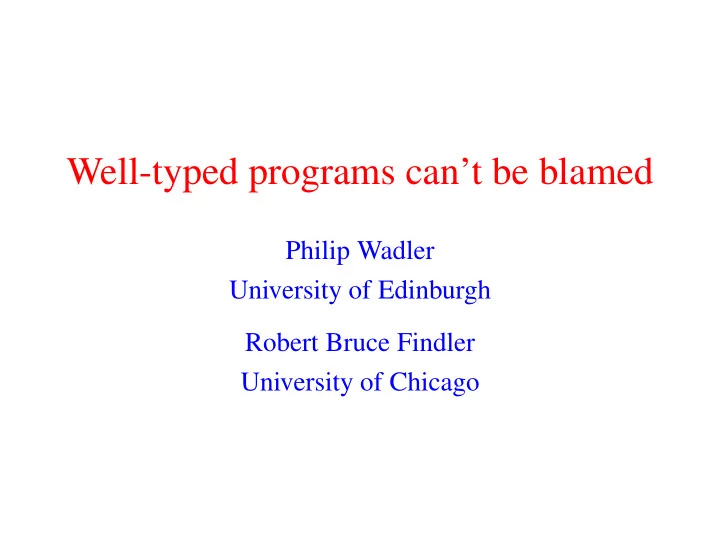 Well-typed programs can’t be blamed

Philip Wadler
University of Edinburgh

Robert Bruce Findler
University of Chicago